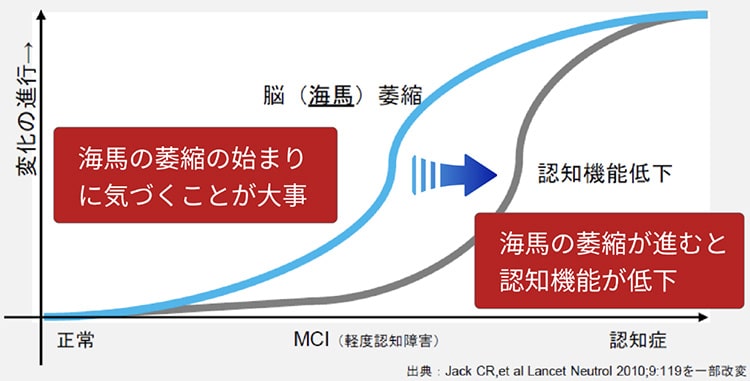 変化の進行→

脳（海馬）萎縮

海馬の萎縮の始まりに気づくことが大事

認知機能低下

海馬の萎縮が進むと認知機能が低下

正常

MCI（軽度認知障害）

認知症

出典：Jack CR,et al Lancet Neutrol 2010;9:119を一部改変